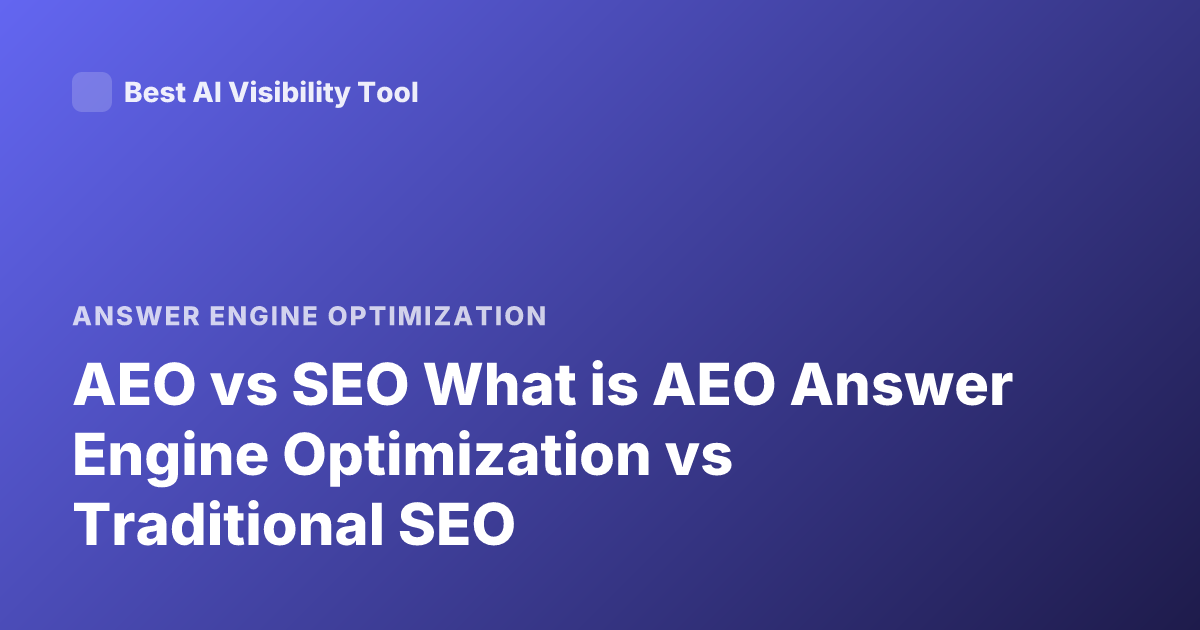 Best AI Visibility Tool

ANSWER ENGINE OPTIMIZATION

AEO vs SEO What is AEO Answer Engine Optimization vs Traditional SEO